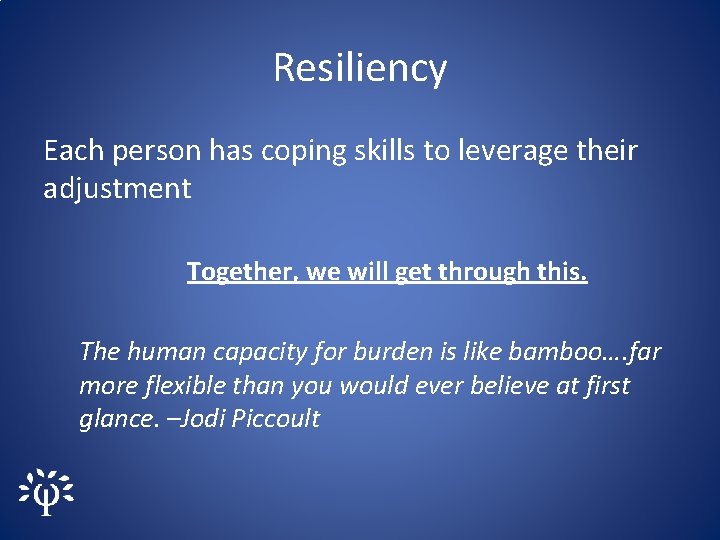 Resiliency

Each person has coping skills to leverage their adjustment

Together, we will get through this.

The human capacity for burden is like bamboo….far more flexible than you would ever believe at first glance. –Jodi Piccoult